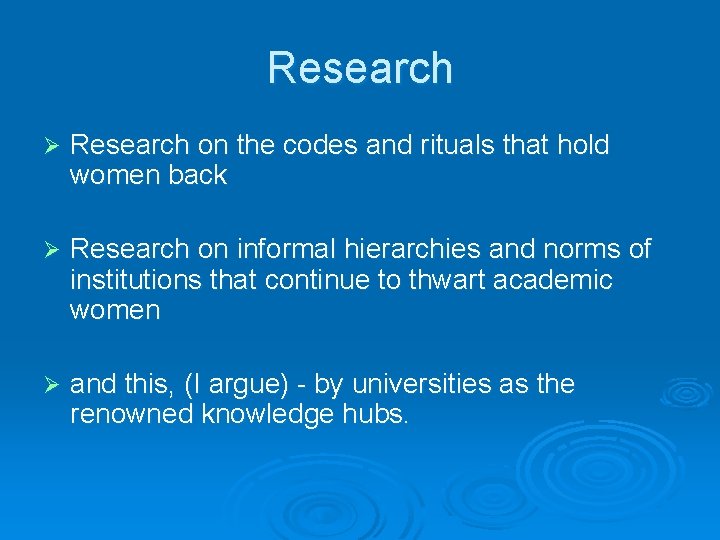 Research

➢ Research on the codes and rituals that hold women back

➢ Research on informal hierarchies and norms of institutions that continue to thwart academic women

➢ and this, (I argue) - by universities as the renowned knowledge hubs.